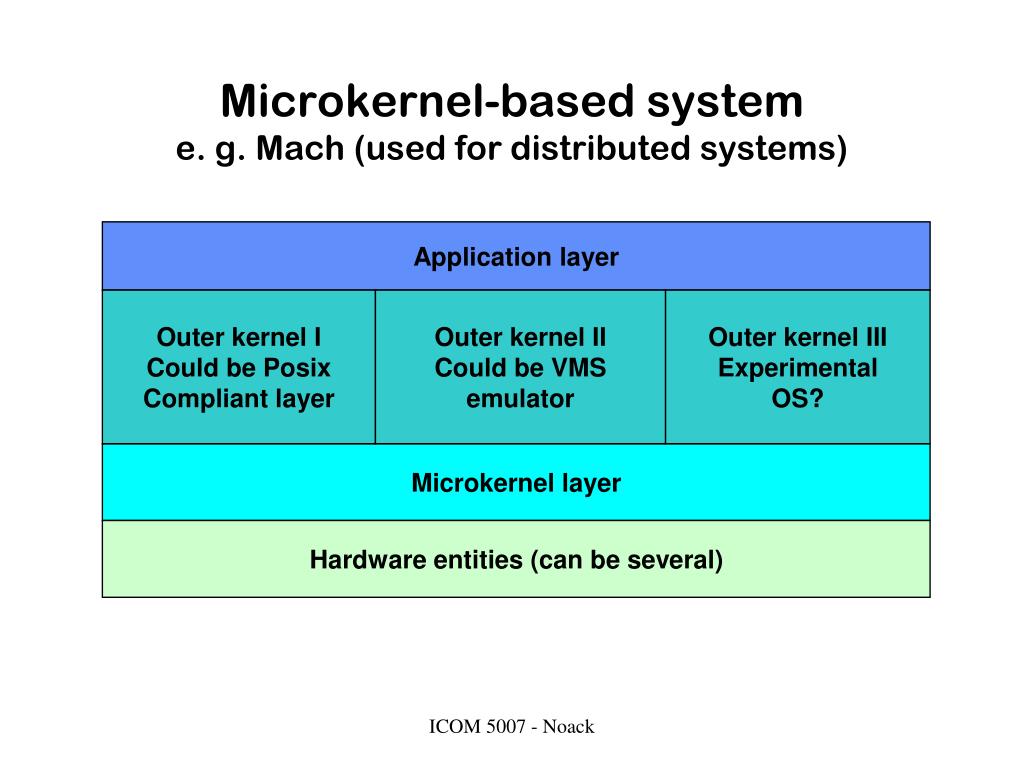 Microkernel-based system
e. g. Mach (used for distributed systems)

Application layer

Outer kernel I
Could be Posix
Compliant layer

Outer kernel II
Could be VMS
emulator

Outer kernel III
Experimental
OS?

Microkernel layer

Hardware entities (can be several)

ICOM 5007 - Noack